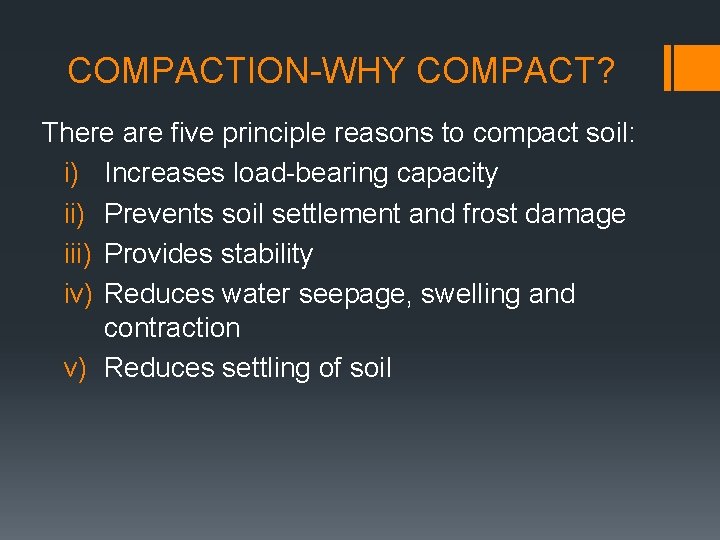 COMPACTION-WHY COMPACT?

There are five principle reasons to compact soil:

i) Increases load-bearing capacity
ii) Prevents soil settlement and frost damage
iii) Provides stability
iv) Reduces water seepage, swelling and contraction
v) Reduces settling of soil